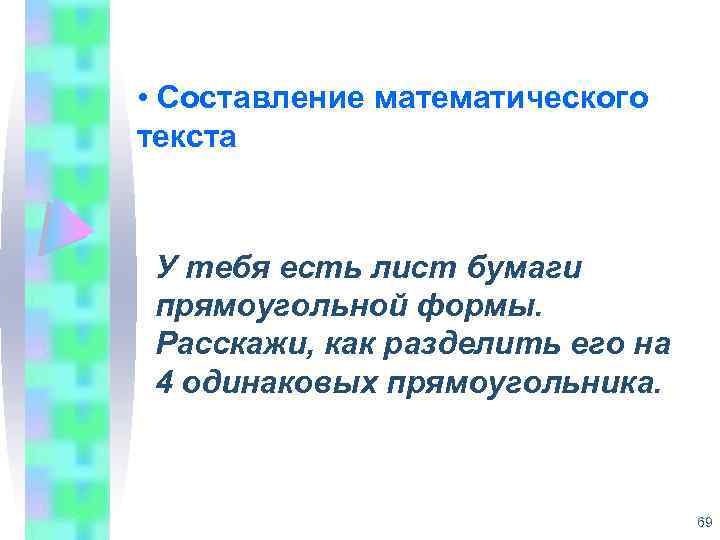 • Составление математического текста

У тебя есть лист бумаги прямоугольной формы. Расскажи, как разделить его на 4 одинаковых прямоугольника.

69